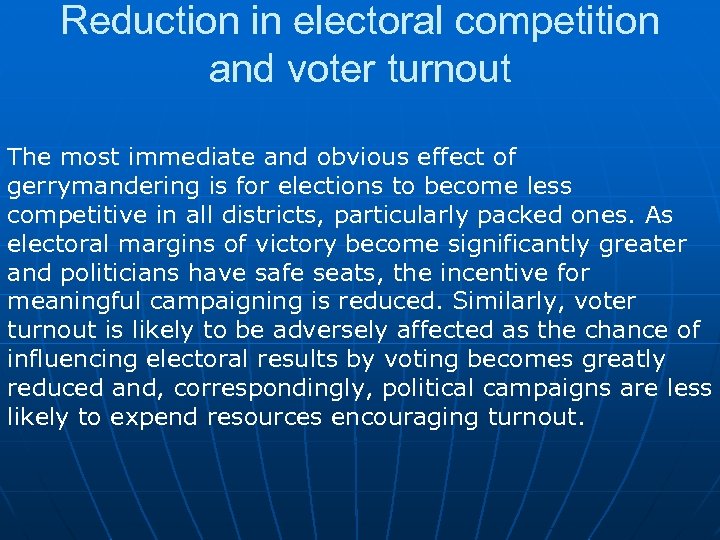 Reduction in electoral competition and voter turnout

The most immediate and obvious effect of gerrymandering is for elections to become less competitive in all districts, particularly packed ones. As electoral margins of victory become significantly greater and politicians have safe seats, the incentive for meaningful campaigning is reduced. Similarly, voter turnout is likely to be adversely affected as the chance of influencing electoral results by voting becomes greatly reduced and, correspondingly, political campaigns are less likely to expend resources encouraging turnout.